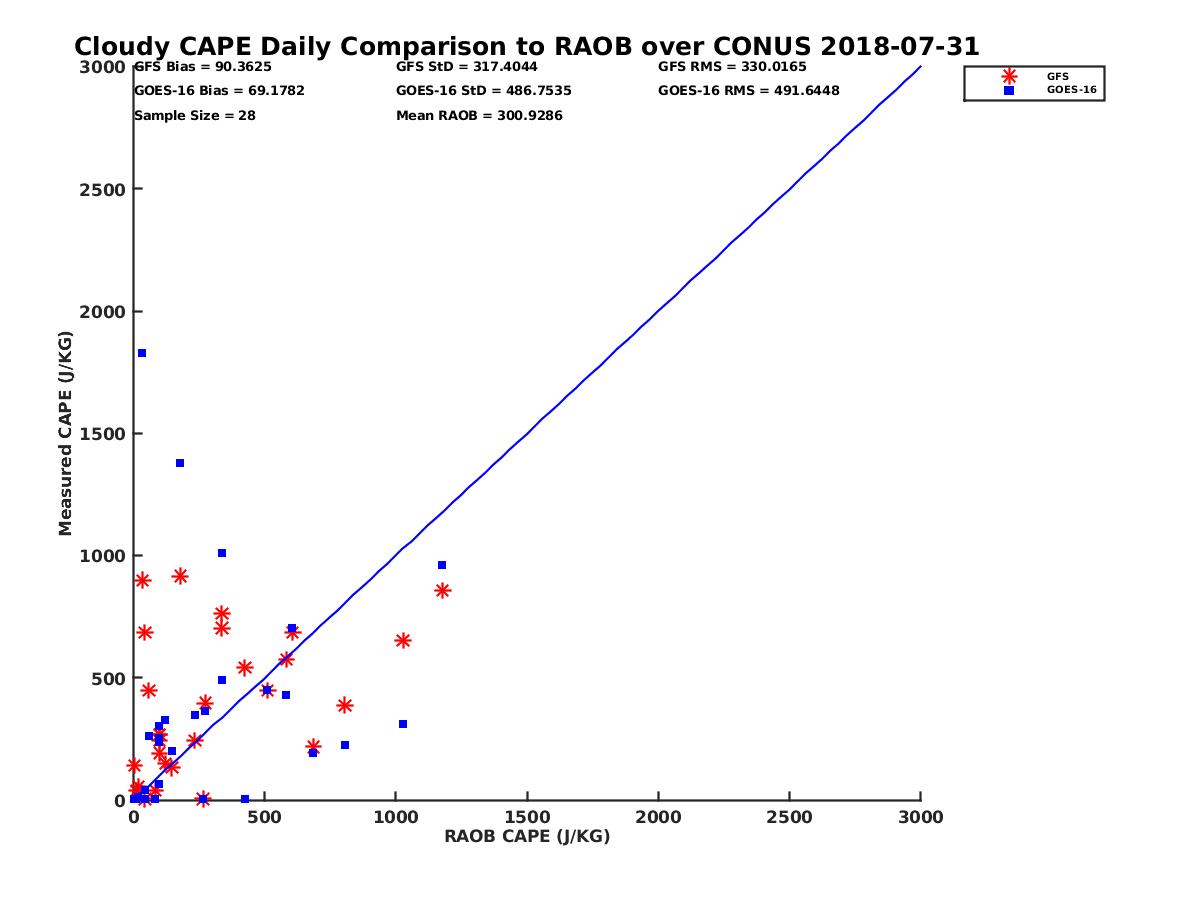 Cloudy CAPE Daily Comparison to RAOB over CONUS 2018-07-31

GFS Bias = 90.3625
GOES-16 Bias = 69.1782
Sample Size = 28

GFS StD = 317.4044
GOES-16 StD = 486.7535
Mean RAOB = 300.9286

GFS RMS = 330.0165
GOES-16 RMS = 491.6448

GFS
GOES-16

Measured CAPE (J/KG)

3000
2500
2000
1500
1000
500
0

0
500
1000
1500
2000
2500
3000

RAOB CAPE (J/KG)